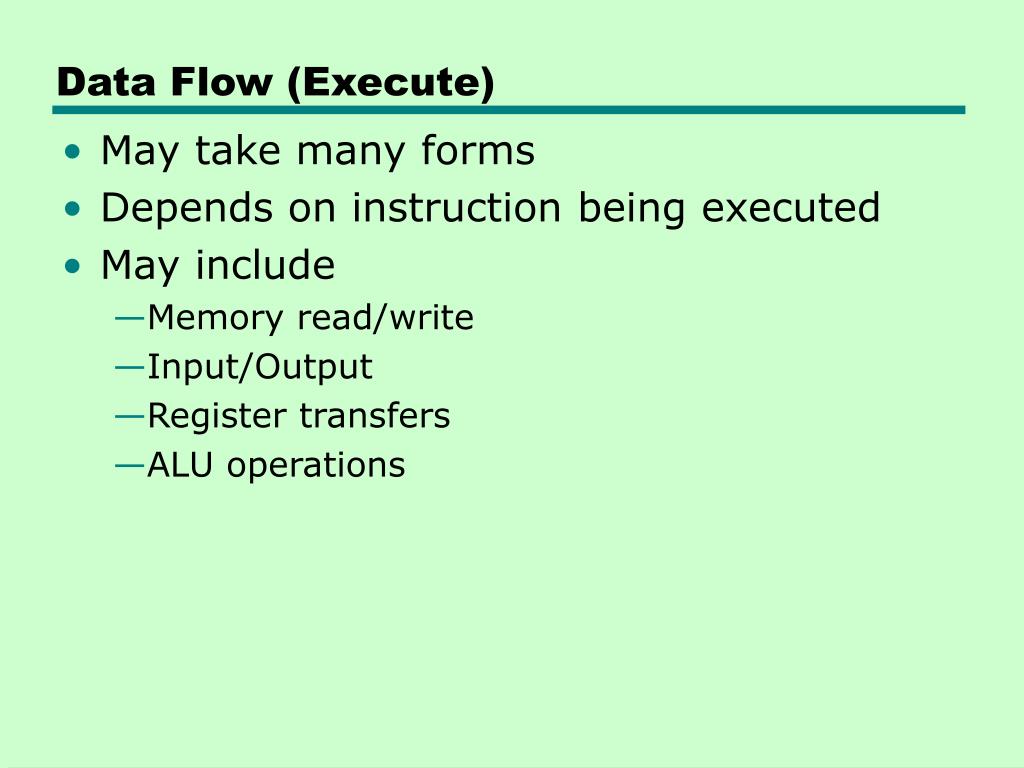 Data Flow (Execute)

• May take many forms
• Depends on instruction being executed
• May include
—Memory read/write
—Input/Output
—Register transfers
—ALU operations